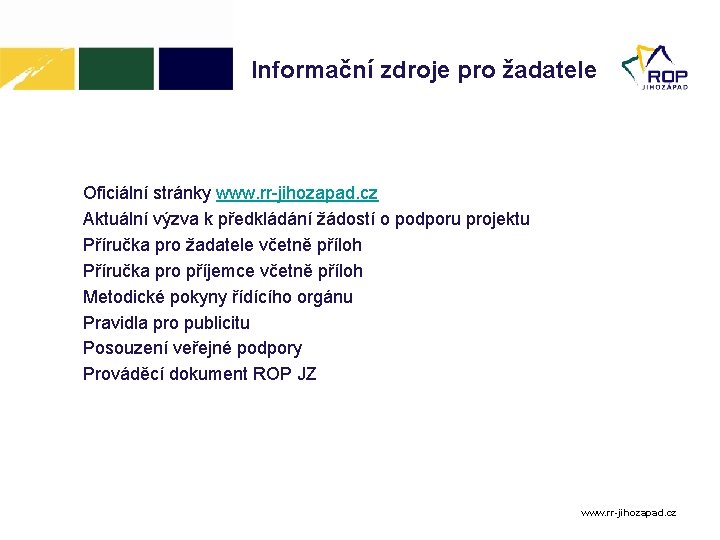 Informační zdroje pro žadatele

ROP
JIHOZÁPAD

Oficiální stránky www.rr-jihozapad.cz
Aktuální výzva k předkládání žádostí o podporu projektu
Příručka pro žadatele včetně příloh
Příručka pro příjemce včetně příloh
Metodické pokyny řídícího orgánu
Pravidla pro publicitu
Posouzení veřejné podpory
Prováděcí dokument ROP JZ

www.rr-jihozapad.cz